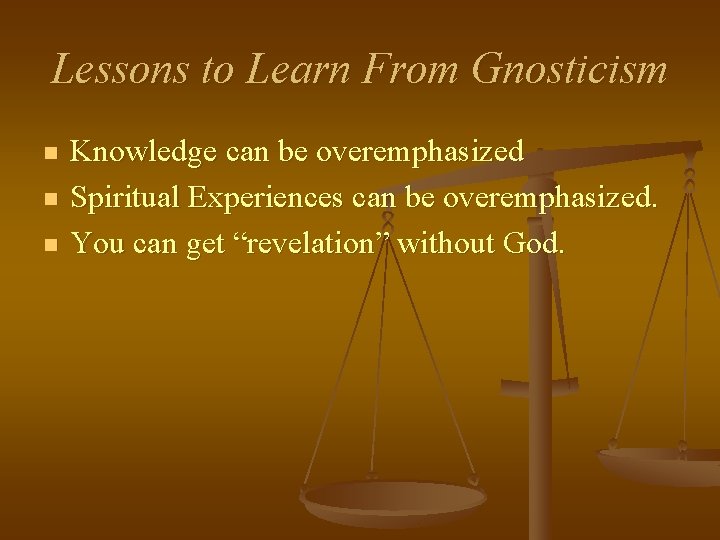 Lessons to Learn From Gnosticism

- Knowledge can be overemphasized
- Spiritual Experiences can be overemphasized.
- You can get “revelation” without God.